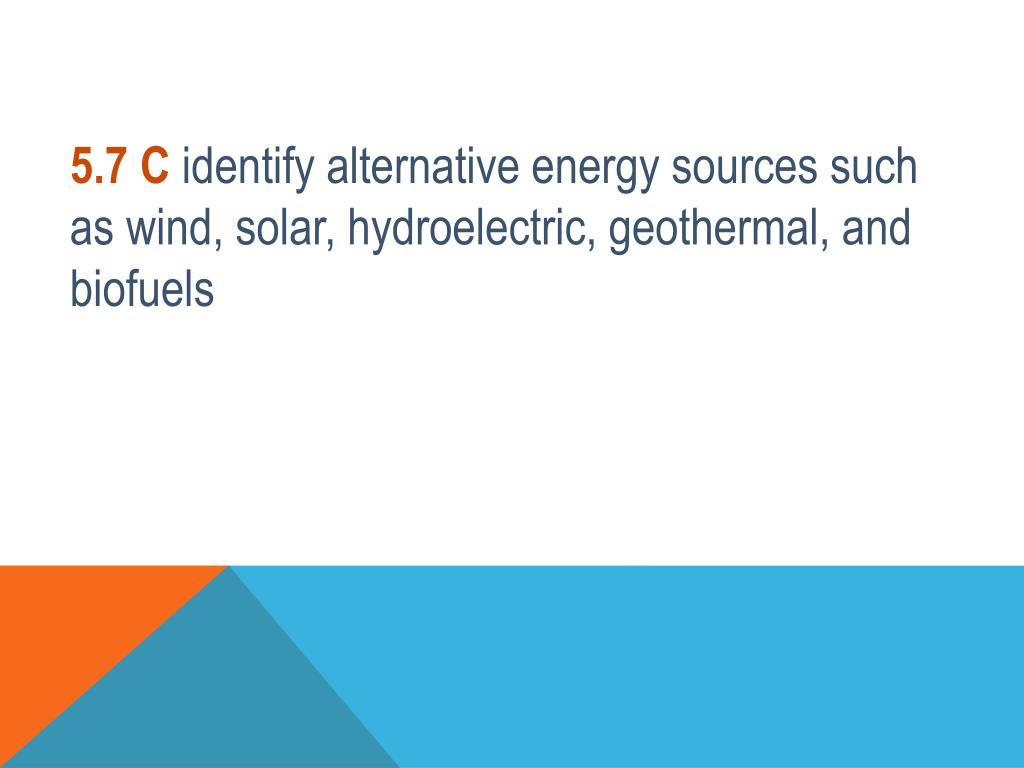 5.7 C identify alternative energy sources such as wind, solar, hydroelectric, geothermal, and biofuels